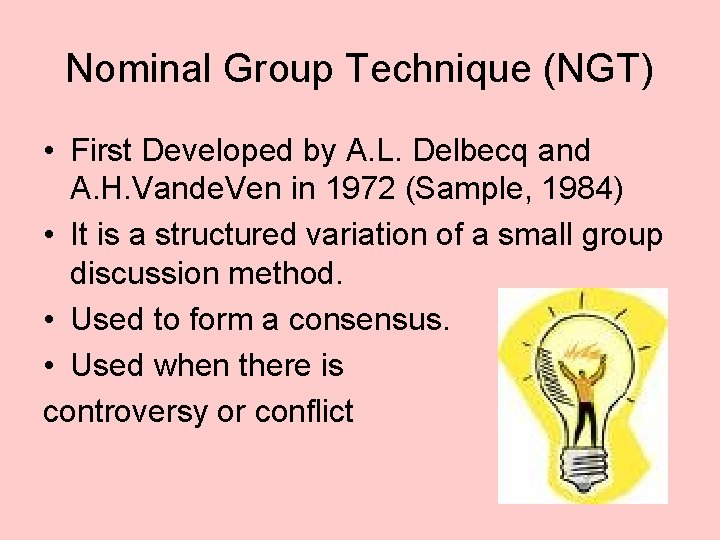 Nominal Group Technique (NGT)

• First Developed by A.L. Delbecq and A.H.VandeVen in 1972 (Sample, 1984)
• It is a structured variation of a small group discussion method.
• Used to form a consensus.
• Used when there is
controversy or conflict